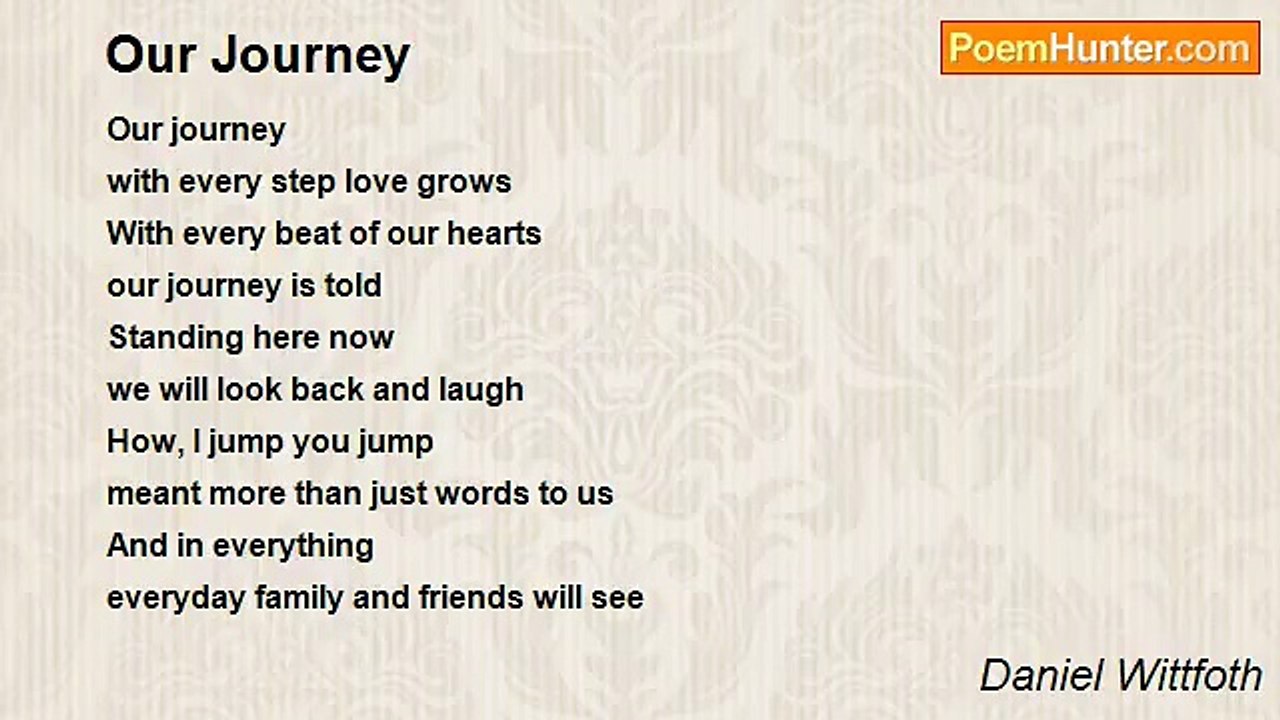 Our Journey

PoemHunter.com

Our journey
with every step love grows
With every beat of our hearts
our journey is told
Standing here now
we will look back and laugh
How, I jump you jump
meant more than just words to us
And in everything
everyday family and friends will see

Daniel Wittfoth